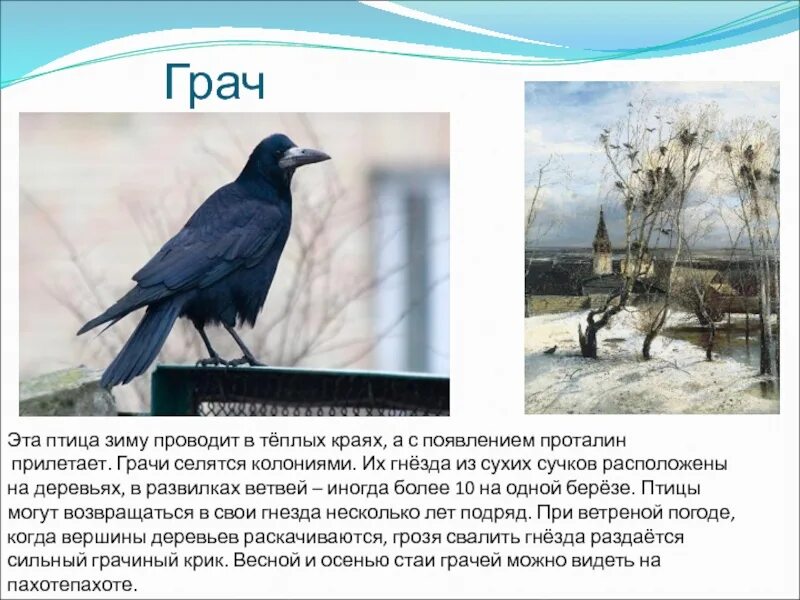 Грач

Эта птица зиму проводит в тёплых краях, а с появлением проталин прилетает. Грачи селятся колониями. Их гнёзда из сухих сучков расположены на деревьях, в развилках ветвей – иногда более 10 на одной берёзе. Птицы могут возвращаться в свои гнезда несколько лет подряд. При ветреной погоде, когда вершины деревьев раскачиваются, грозя свалить гнёзда раздаётся сильный грачиный крик. Весной и осенью стаи грачей можно видеть на пахотепахоте.